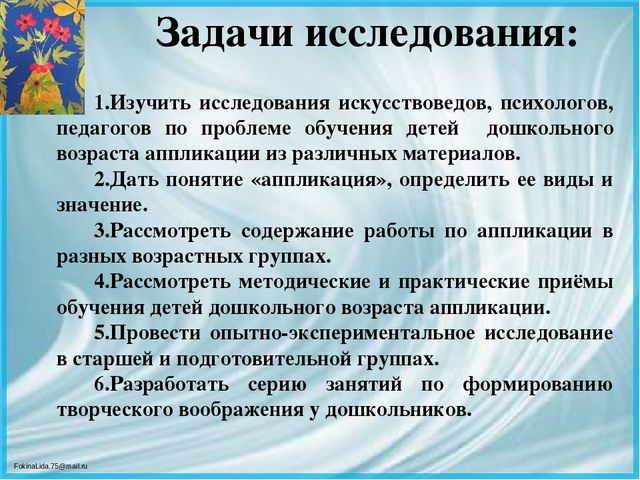 Задачи исследования:

1.Изучить исследования искусствоведов, психологов, педагогов по проблеме обучения детей дошкольного возраста аппликации из различных материалов.

2.Дать понятие «аппликация», определить ее виды и значение.

3.Рассмотреть содержание работы по аппликации в разных возрастных группах.

4.Рассмотреть методические и практические приёмы обучения детей дошкольного возраста аппликации.

5.Провести опытно-экспериментальное исследование в старшей и подготовительной группах.

6.Разработать серию занятий по формированию творческого воображения у дошкольников.

FokinaLida.75@mail.ru